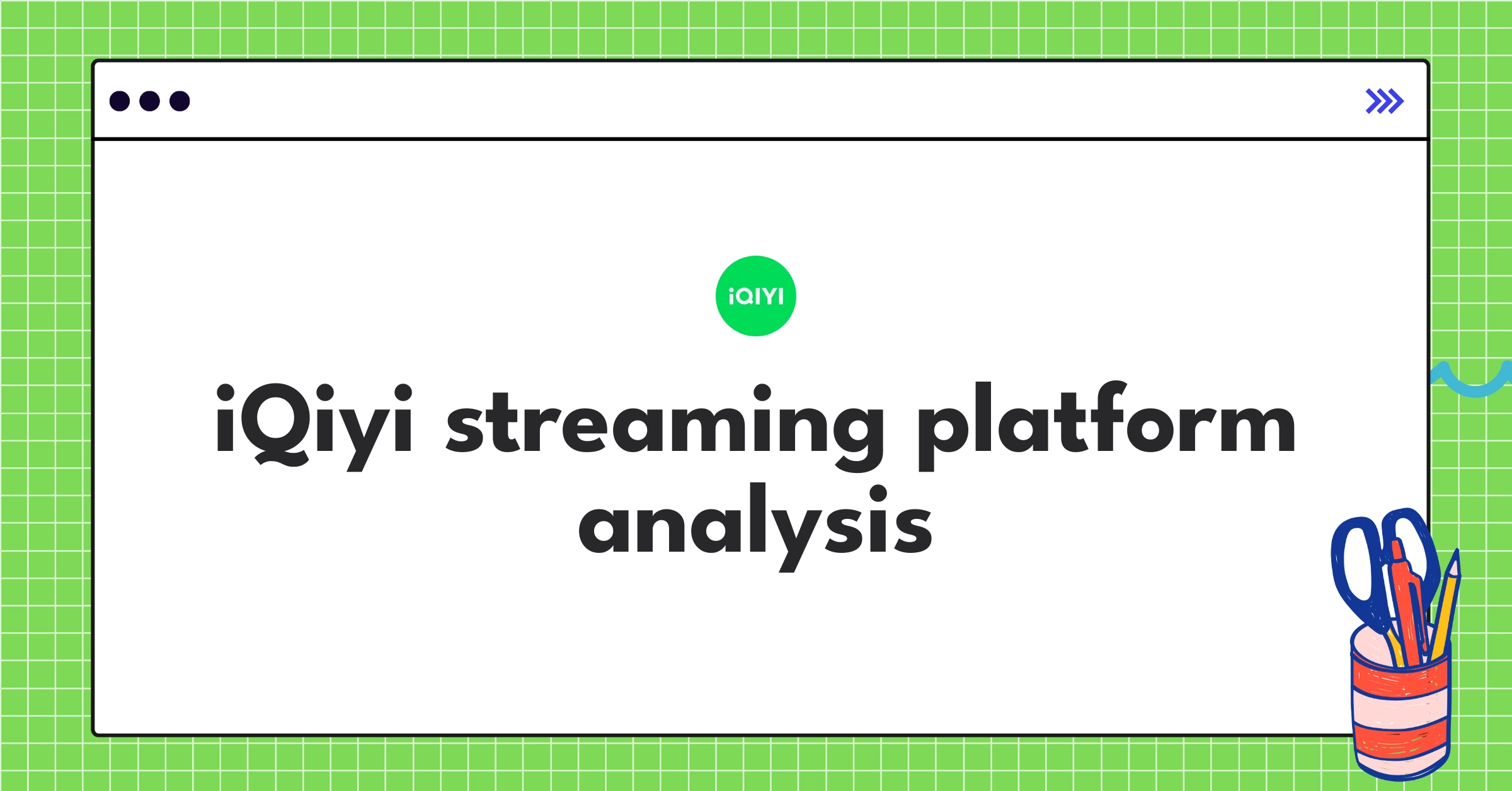 iQIYI

iQiyi streaming platform analysis